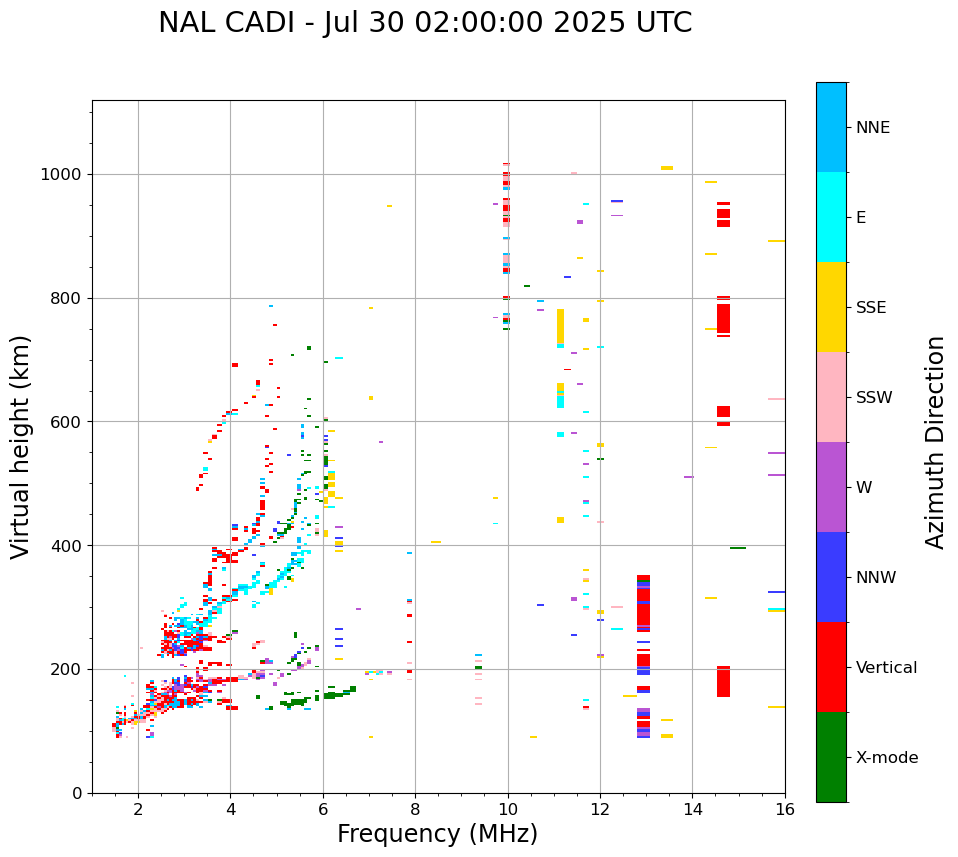 NAL CADI - Jul 30 02:00:00 2025 UTC

Virtual height (km)

1000
800
600
400
200
0

2
4
6
8
10
12
14
16

Frequency (MHz)

NNE
E
SSE
SSW
W
NNW
Vertical
X-mode

Azimuth Direction